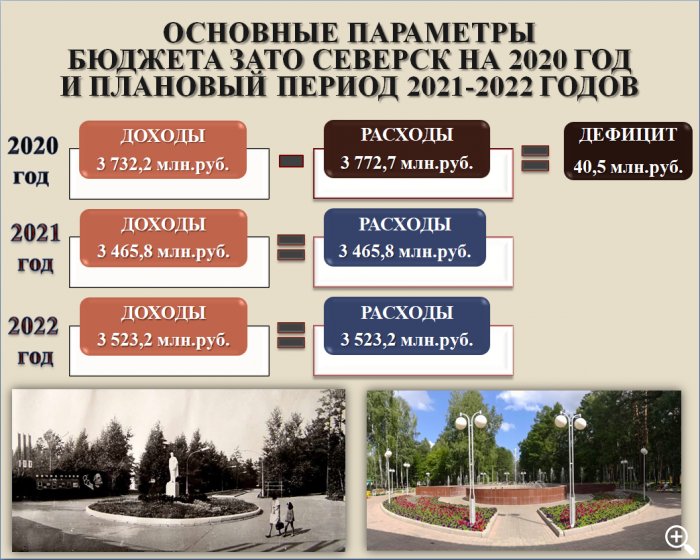 ОСНОВНЫЕ ПАРАМЕТРЫ БЮДЖЕТА ЗАТО СЕВЕРСК НА 2020 ГОД И ПЛАНОВЫЙ ПЕРИОД 2021-2022 ГОДОВ

2020 год

ДОХОДЫ 3 732,2 млн.руб.

РАСХОДЫ 3 772,7 млн.руб.

ДЕФИЦИТ 40,5 млн.руб.

2021 год

ДОХОДЫ 3 465,8 млн.руб.

РАСХОДЫ 3 465,8 млн.руб.

2022 год

ДОХОДЫ 3 523,2 млн.руб.

РАСХОДЫ 3 523,2 млн.руб.